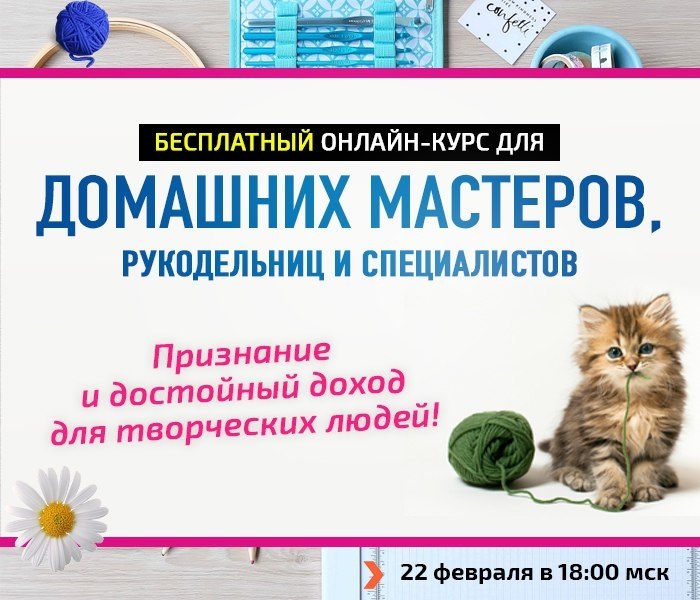 confetti

БЕСПЛАТНЫЙ ОНЛАЙН-КУРС ДЛЯ

ДОМАШНИХ МАСТЕРОВ,

РУКОДЕЛЬНИЦ И СПЕЦИАЛИСТОВ

Признание и достойный доход для творческих людей!

22 февраля в 18:00 мск